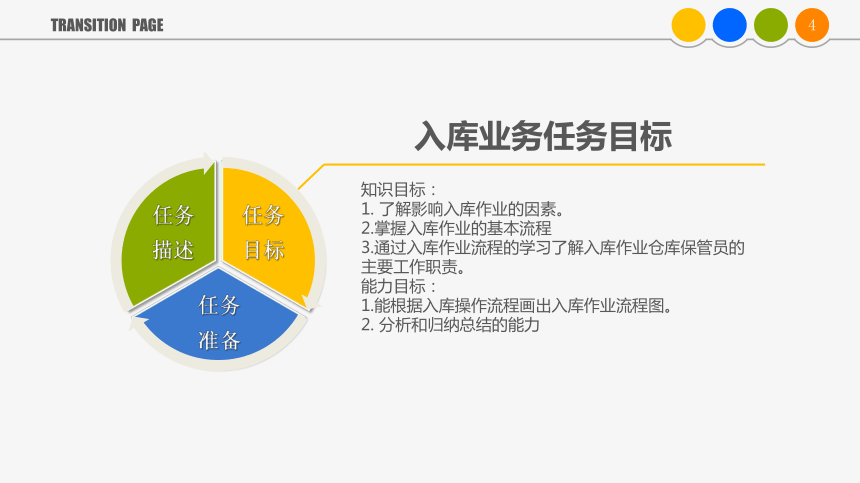 TRANSITION PAGE

4

入库业务任务目标

任务描述

任务目标

任务准备

知识目标：
1. 了解影响入库作业的因素。
2.掌握入库作业的基本流程
3.通过入库作业流程的学习了解入库作业仓库保管员的主要工作职责。
能力目标：
1.能根据入库操作流程画出入库作业流程图。
2. 分析和归纳总结的能力